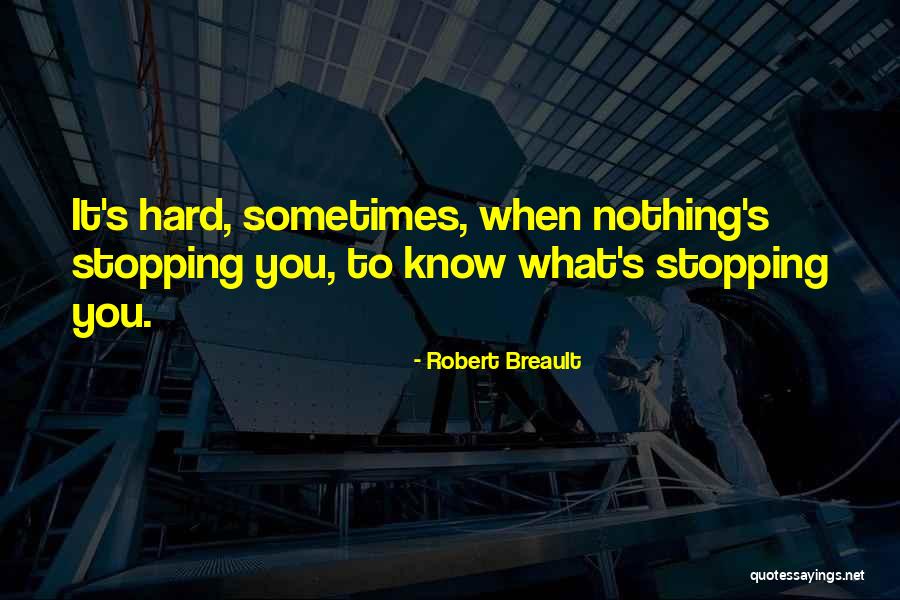 It's hard, sometimes, when nothing's stopping you, to know what's stopping you.

- Robert Breault

quotessayings.net